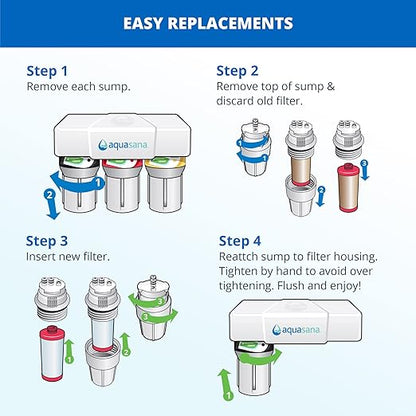 EASY REPLACEMENTS

Step 1
Remove each sump.

aquasana

1
2

Step 2
Remove top of sump & discard old filter.

1
1
2
3

Step 3
Insert new filter.

1
2
3
3

Step 4
Reattch sump to filter housing. Tighten by hand to avoid over tightening. Flush and enjoy!

aquasana

1